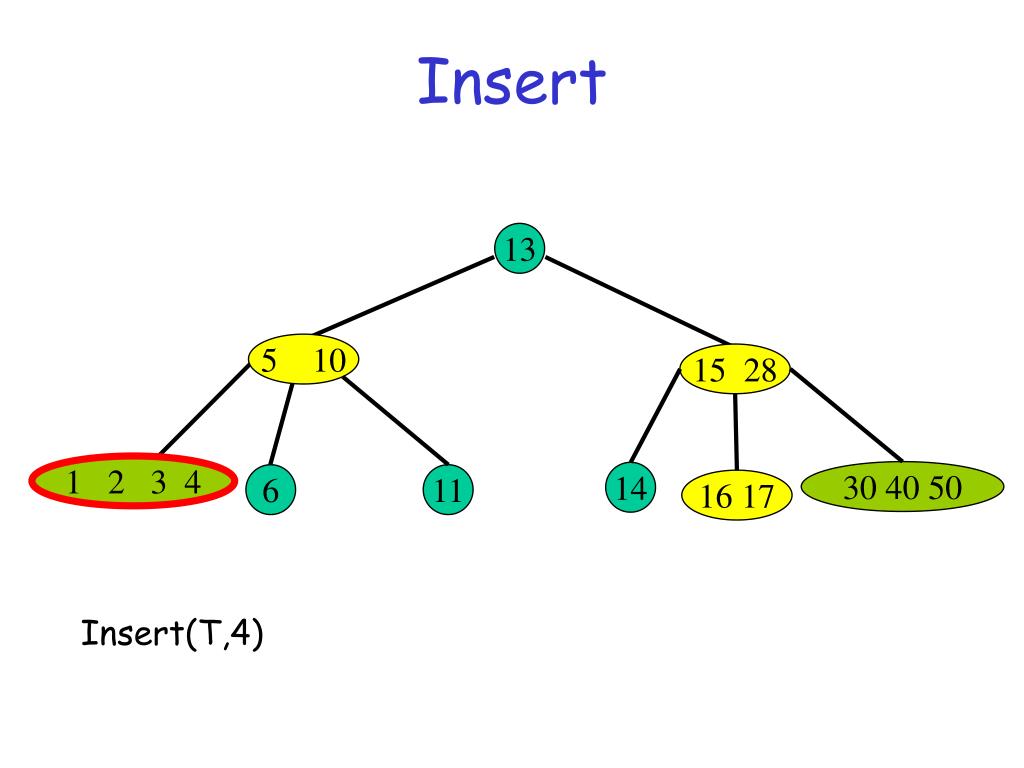 Insert

13

5 10

15 28

1 2 3 4

6

11

14

16 17

30 40 50

Insert(T,4)